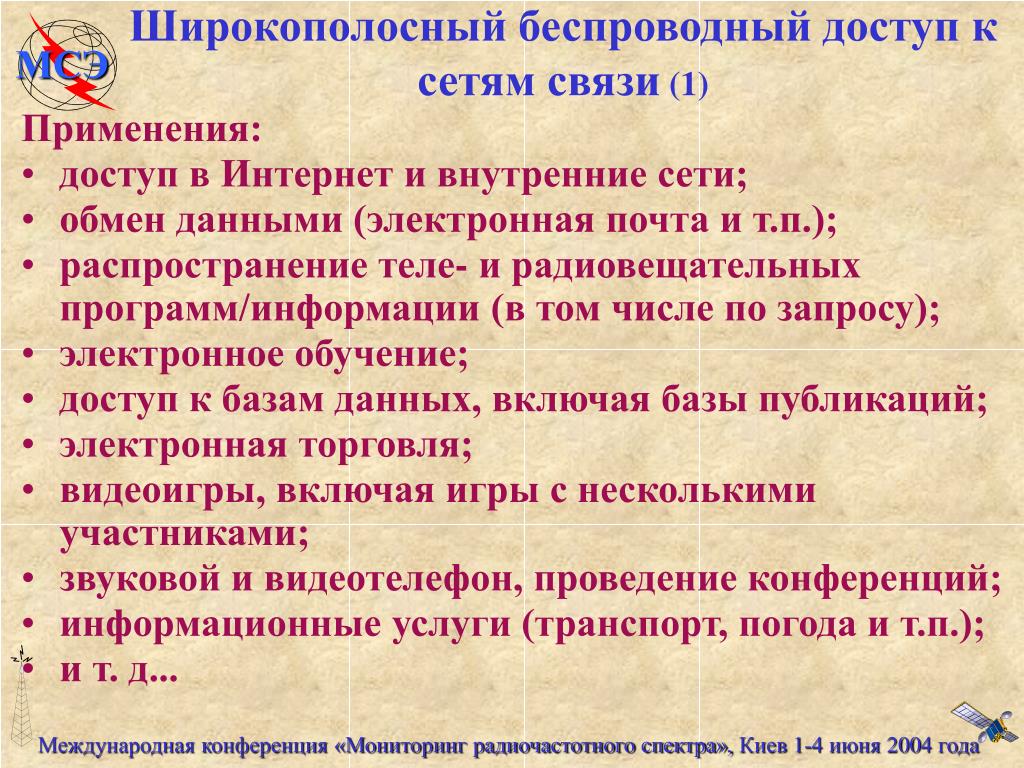 МСЭ

Широкополосный беспроводный доступ к сетям связи (1)

Применения:
• доступ в Интернет и внутренние сети;
• обмен данными (электронная почта и т.п.);
• распространение теле- и радиовещательных программ/информации (в том числе по запросу);
• электронное обучение;
• доступ к базам данных, включая базы публикаций;
• электронная торговля;
• видеоигры, включая игры с несколькими участниками;
• звуковой и видеотелефон, проведение конференций;
• информационные услуги (транспорт, погода и т.п.);
• и т. д...

Международная конференция «Мониторинг радиочастотного спектра», Киев 1-4 июня 2004 года